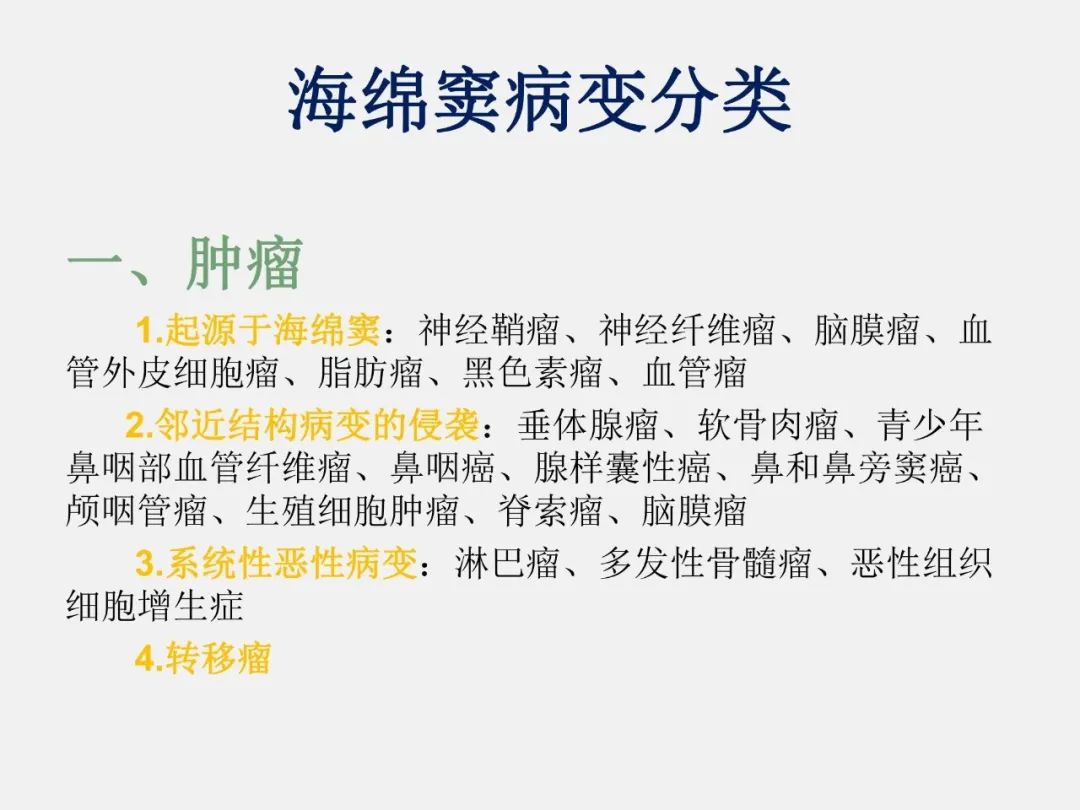 海绵窦病变分类

一、肿瘤

1.起源于海绵窦：神经鞘瘤、神经纤维瘤、脑膜瘤、血管外皮细胞瘤、脂肪瘤、黑色素瘤、血管瘤

2.邻近结构病变的侵袭：垂体腺瘤、软骨肉瘤、青少年鼻咽部血管纤维瘤、鼻咽癌、腺样囊性癌、鼻和鼻旁窦癌、颅咽管瘤、生殖细胞肿瘤、脊索瘤、脑膜瘤

3.系统性恶性病变：淋巴瘤、多发性骨髓瘤、恶性组织细胞增生症

4.转移瘤